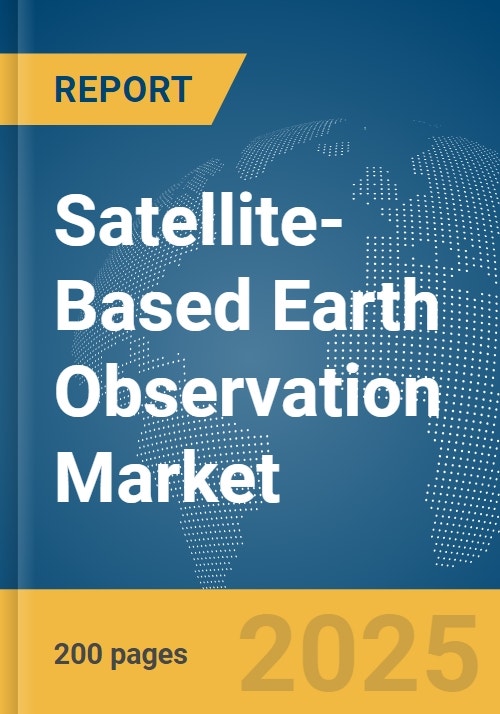 REPORT

Satellite-Based Earth Observation Market

200 pages

2025